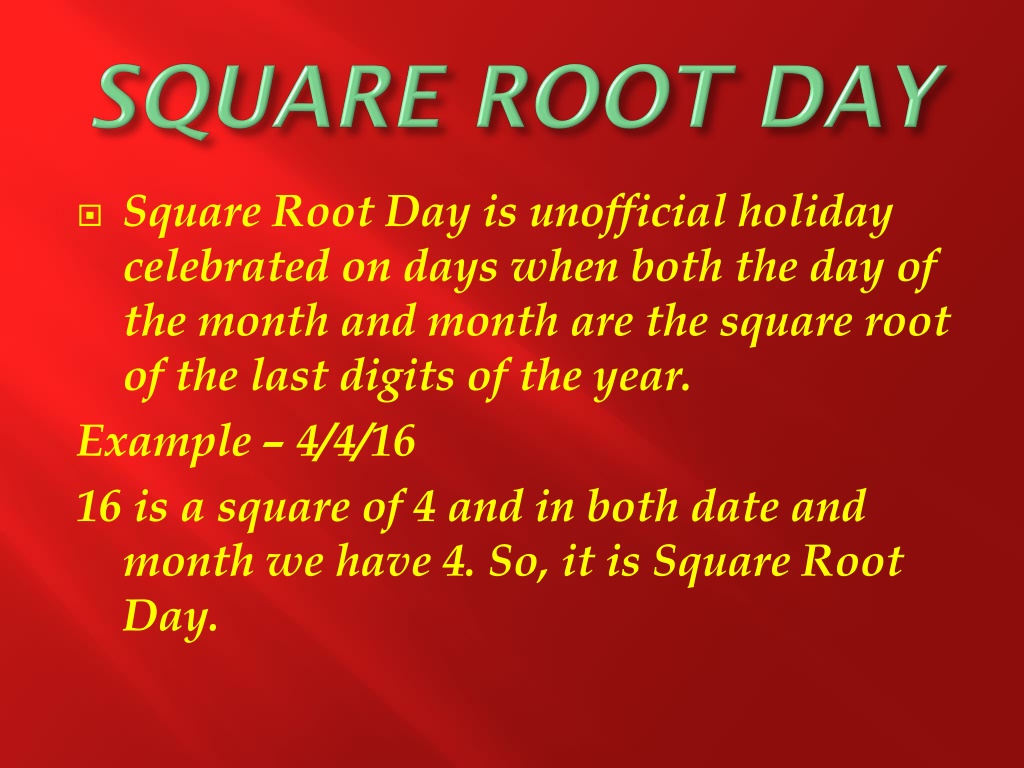 SQUARE ROOT DAY

Square Root Day is unofficial holiday celebrated on days when both the day of the month and month are the square root of the last digits of the year.

Example – 4/4/16

16 is a square of 4 and in both date and month we have 4. So, it is Square Root Day.